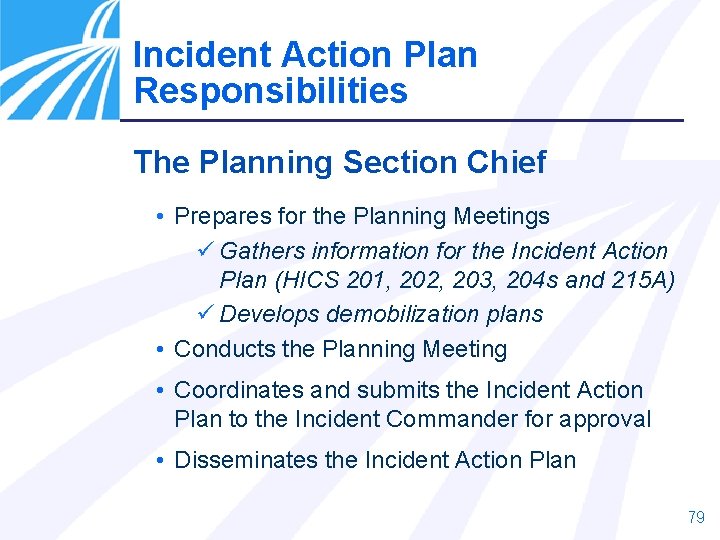 Incident Action Plan Responsibilities

The Planning Section Chief

• Prepares for the Planning Meetings
✓ Gathers information for the Incident Action Plan (HICS 201, 202, 203, 204s and 215A)
✓ Develops demobilization plans

• Conducts the Planning Meeting

• Coordinates and submits the Incident Action Plan to the Incident Commander for approval

• Disseminates the Incident Action Plan

79